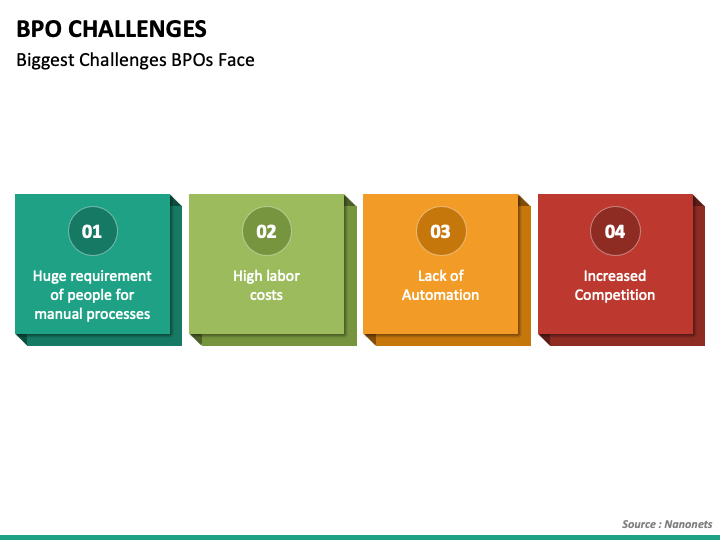 BPO CHALLENGES

Biggest Challenges BPOs Face

01

Huge requirement of people for manual processes

02

High labor costs

03

Lack of Automation

04

Increased Competition

Source : Nanonets